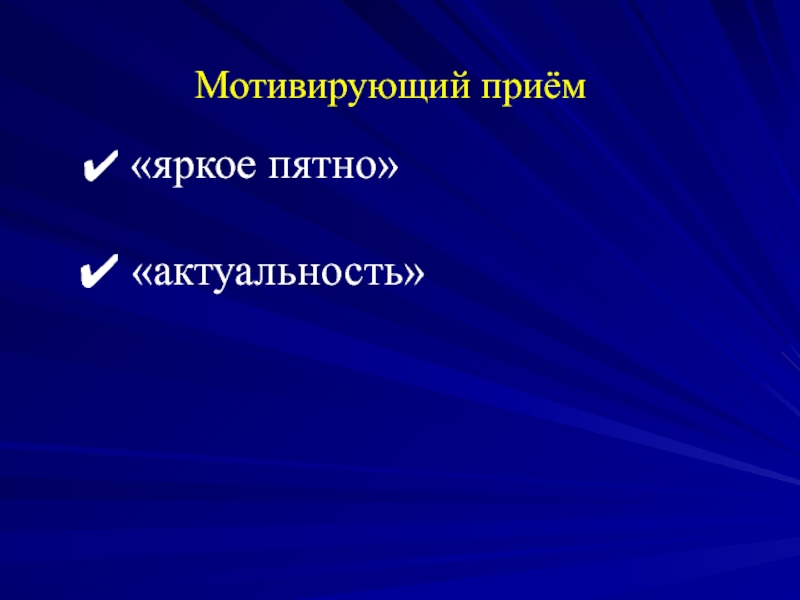 Мотивирующий приём

✔ «яркое пятно»

✔ «актуальность»